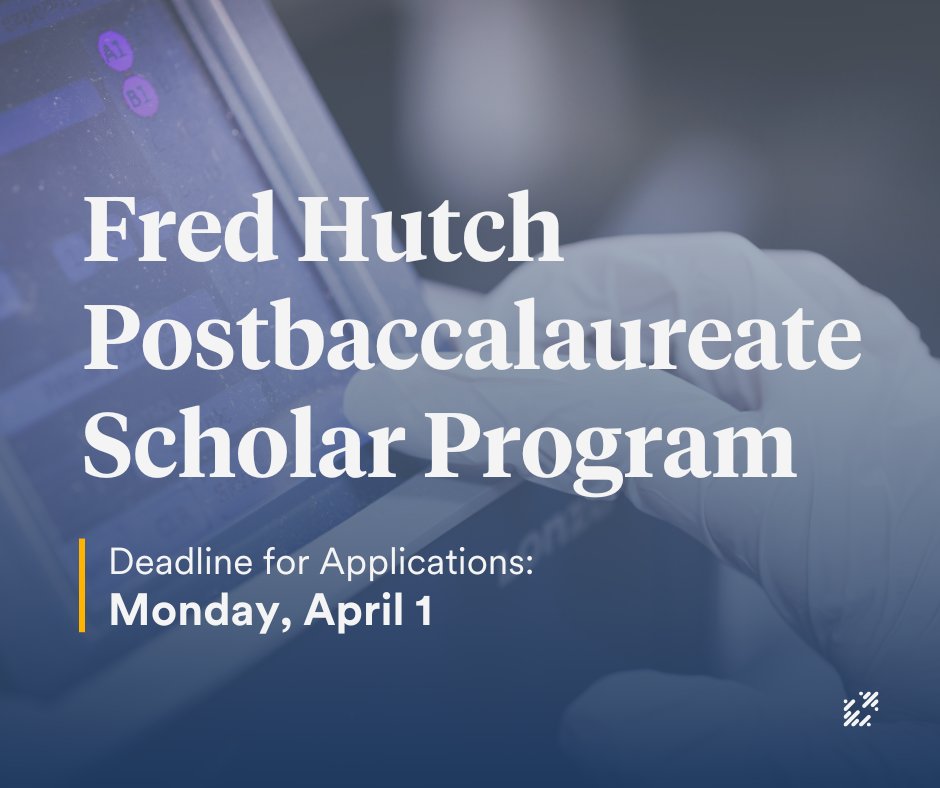 A1
B1
Fred Hutch Postbaccalaureate Scholar Program

Deadline for Applications:
Monday, April 1